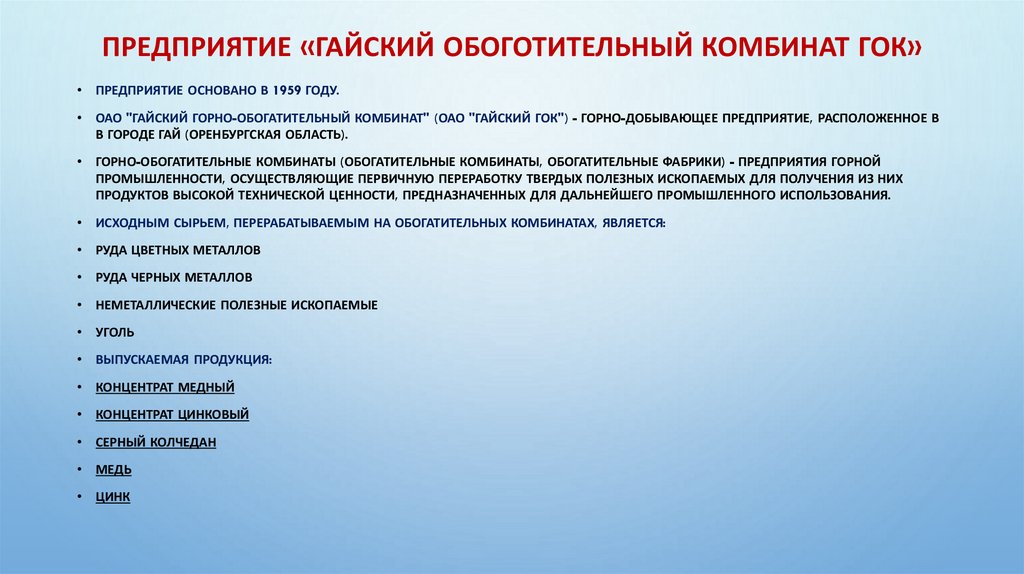 ПРЕДПРИЯТИЕ «ГАЙСКИЙ ОБОГОТИТЕЛЬНЫЙ КОМБИНАТ ГОК»

• ПРЕДПРИЯТИЕ ОСНОВАНО В 1959 ГОДУ.

• ОАО "ГАЙСКИЙ ГОРНО-ОБОГАТИТЕЛЬНЫЙ КОМБИНАТ" (ОАО "ГАЙСКИЙ ГОК") - ГОРНО-ДОБЫВАЮЩЕЕ ПРЕДПРИЯТИЕ, РАСПОЛОЖЕННОЕ В В ГОРОДЕ ГАЙ (ОРЕНБУРГСКАЯ ОБЛАСТЬ).

• ГОРНО-ОБОГАТИТЕЛЬНЫЕ КОМБИНАТЫ (ОБОГАТИТЕЛЬНЫЕ КОМБИНАТЫ, ОБОГАТИТЕЛЬНЫЕ ФАБРИКИ) - ПРЕДПРИЯТИЯ ГОРНОЙ ПРОМЫШЛЕННОСТИ, ОСУЩЕСТВЛЯЮЩИЕ ПЕРВИЧНУЮ ПЕРЕРАБОТКУ ТВЕРДЫХ ПОЛЕЗНЫХ ИСКОПАЕМЫХ ДЛЯ ПОЛУЧЕНИЯ ИЗ НИХ ПРОДУКТОВ ВЫСОКОЙ ТЕХНИЧЕСКОЙ ЦЕННОСТИ, ПРЕДНАЗНАЧЕННЫХ ДЛЯ ДАЛЬНЕЙШЕГО ПРОМЫШЛЕННОГО ИСПОЛЬЗОВАНИЯ.

• ИСХОДНЫМ СЫРЬЕМ, ПЕРЕРАБАТЫВАЕМЫМ НА ОБОГАТИТЕЛЬНЫХ КОМБИНАТАХ, ЯВЛЯЕТСЯ:

• РУДА ЦВЕТНЫХ МЕТАЛЛОВ

• РУДА ЧЕРНЫХ МЕТАЛЛОВ

• НЕМЕТАЛЛИЧЕСКИЕ ПОЛЕЗНЫЕ ИСКОПАЕМЫЕ

• УГОЛЬ

• ВЫПУСКАЕМАЯ ПРОДУКЦИЯ:

• КОНЦЕНТРАТ МЕДНЫЙ

• КОНЦЕНТРАТ ЦИНКОВЫЙ

• СЕРНЫЙ КОЛЧЕДАН

• МЕДЬ

• ЦИНК